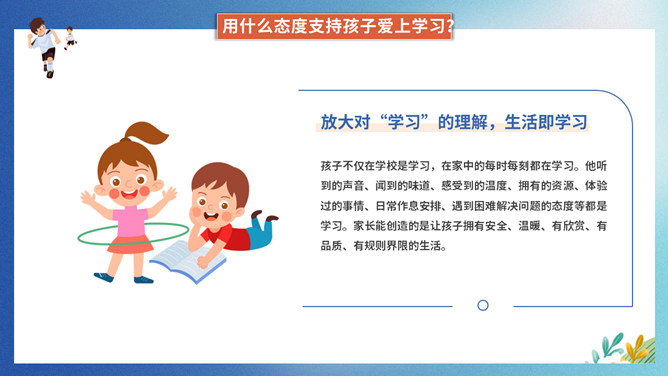 用什么态度支持孩子爱上学习?

放大对“学习”的理解，生活即学习

孩子不仅在学校是学习，在家中的每时每刻都在学习。他听到的声音、闻到的味道、感受到的温度、拥有的资源、体验过的事情、日常作息安排、遇到困难解决问题的态度等都是学习。家长能创造的是让孩子拥有安全、温暖、有欣赏、有品质、有规则界限的生活。